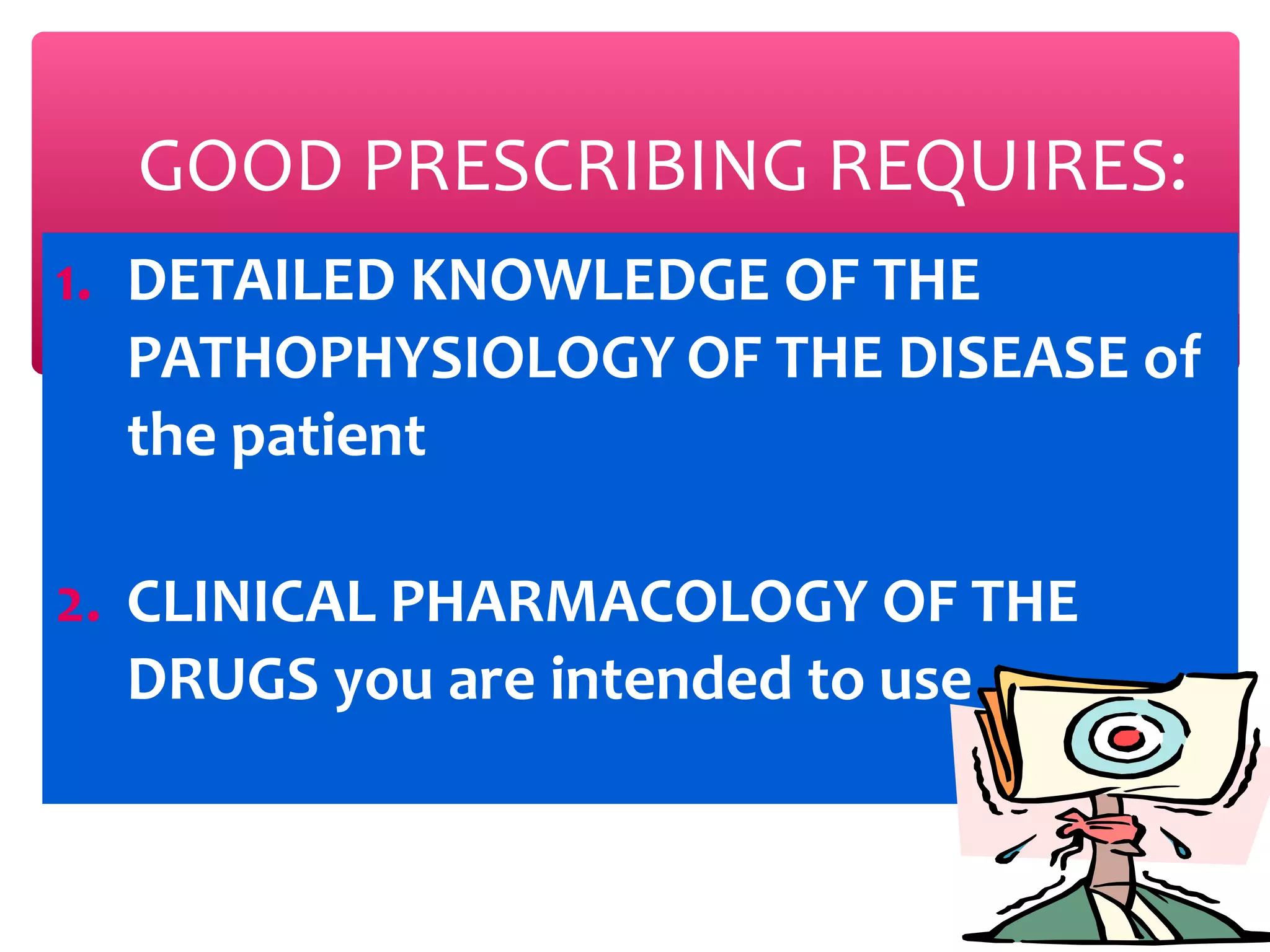 GOOD PRESCRIBING REQUIRES:

1. DETAILED KNOWLEDGE OF THE PATHOPHYSIOLOGY OF THE DISEASE of the patient

2. CLINICAL PHARMACOLOGY OF THE DRUGS you are intended to use